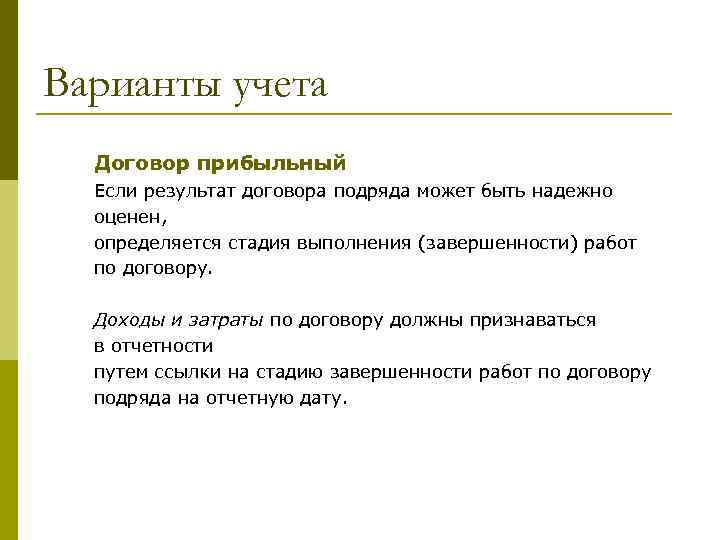 Варианты учета

Договор прибыльный

Если результат договора подряда может быть надежно оценен,
определяется стадия выполнения (завершенности) работ по договору.

Доходы и затраты по договору должны признаваться в отчетности
путем ссылки на стадию завершенности работ по договору подряда на отчетную дату.